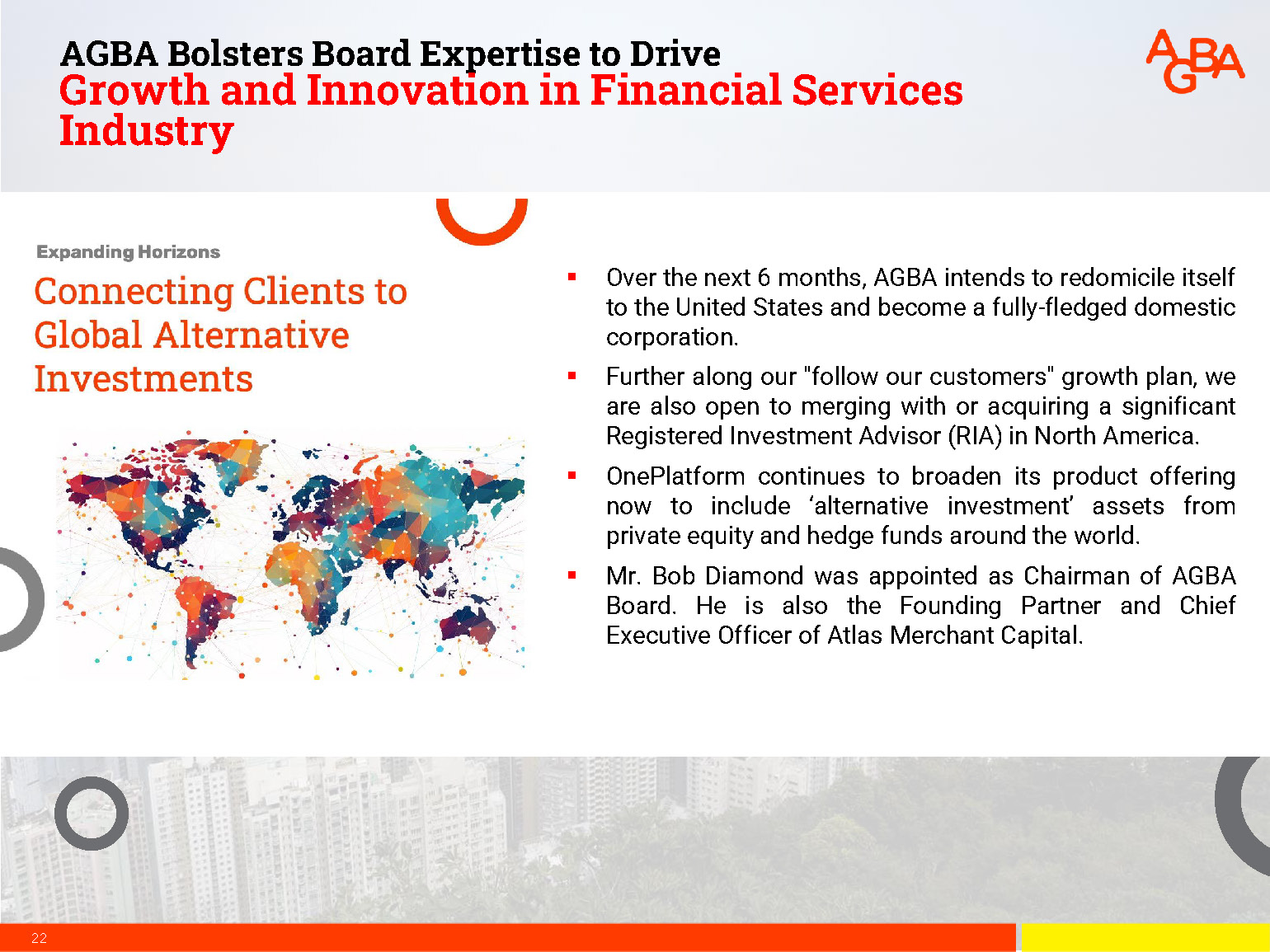 AGBA Bolsters Board Expertise to Drive
Growth and Innovation in Financial Services Industry

AGBA

Expanding Horizons

Connecting Clients to Global Alternative Investments

▪ Over the next 6 months, AGBA intends to redomicile itself to the United States and become a fully-fledged domestic corporation.

▪ Further along our "follow our customers" growth plan, we are also open to merging with or acquiring a significant Registered Investment Advisor (RIA) in North America.

▪ OnePlatform continues to broaden its product offering now to include ‘alternative investment’ assets from private equity and hedge funds around the world.

▪ Mr. Bob Diamond was appointed as Chairman of AGBA Board. He is also the Founding Partner and Chief Executive Officer of Atlas Merchant Capital.

22